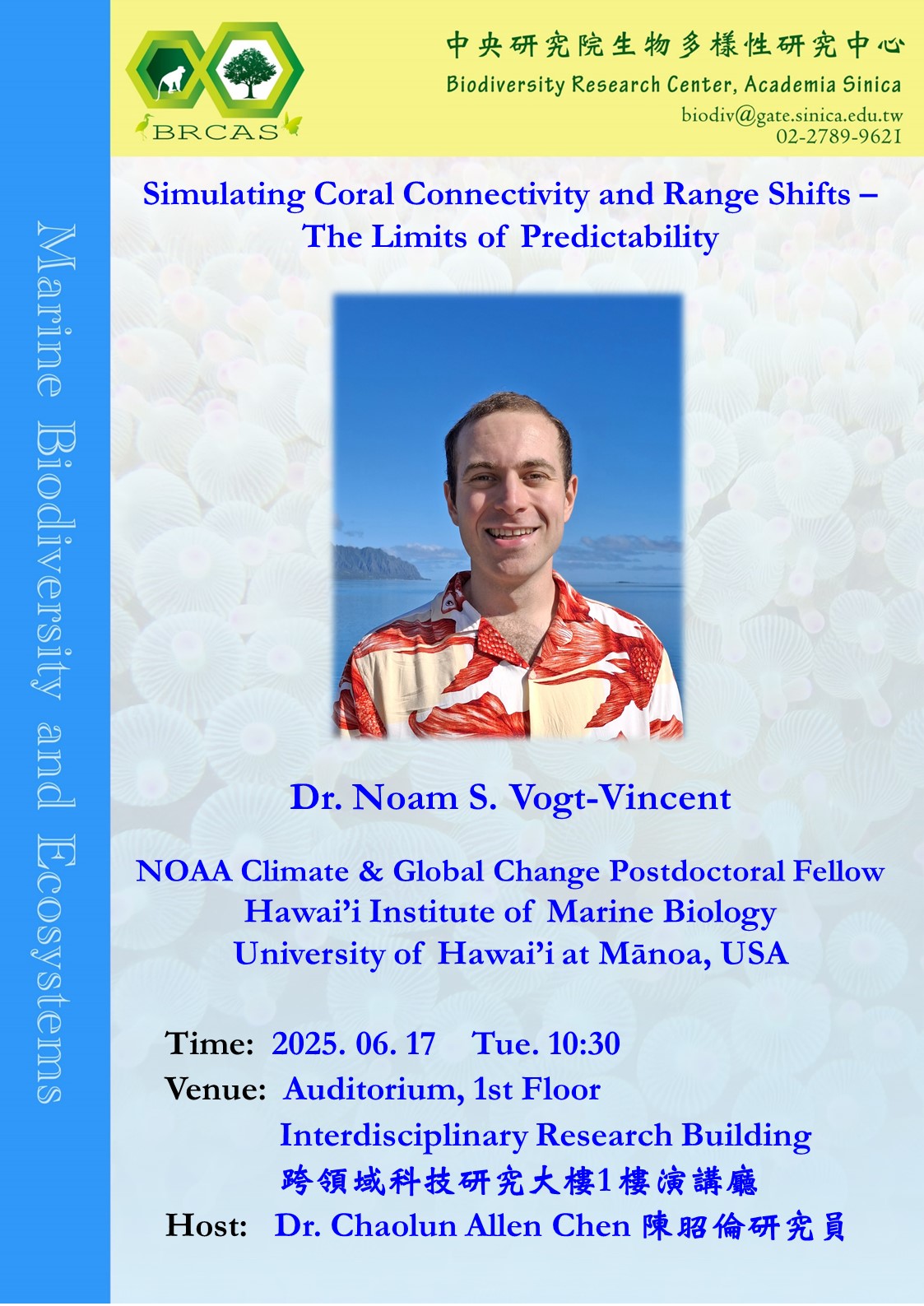 BRCAS

中央研究院生物多樣性研究中心
Biodiversity Research Center, Academia Sinica
biodiv@gate.sinica.edu.tw
02-2789-9621

Marine Biodiversity and Ecosystems

Simulating Coral Connectivity and Range Shifts – The Limits of Predictability

Dr. Noam S. Vogt-Vincent

NOAA Climate & Global Change Postdoctoral Fellow
Hawai'i Institute of Marine Biology
University of Hawai'i at Mānoa, USA

Time: 2025. 06. 17 Tue. 10:30
Venue: Auditorium, 1st Floor
Interdisciplinary Research Building
跨領域科技研究大樓1樓演講廳
Host: Dr. Chaolun Allen Chen 陳昭倫研究員